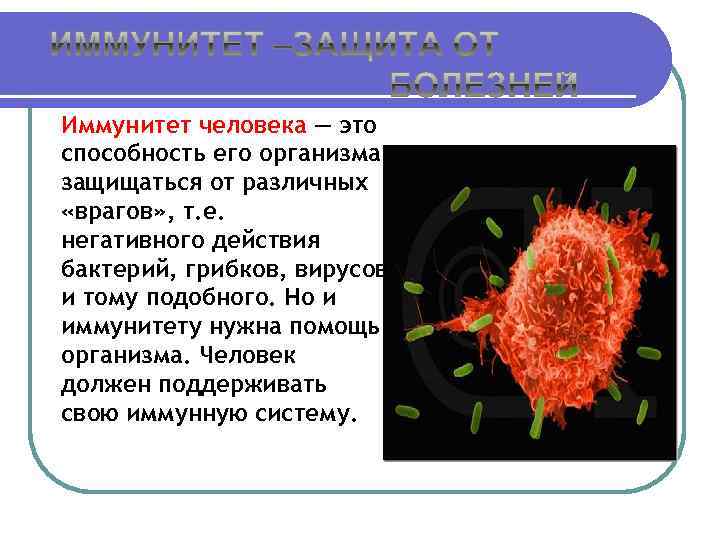 ИММУНИТЕТ –ЗАЩИТА ОТ БОЛЕЗНЕЙ

Иммунитет человека — это способность его организма защищаться от различных «врагов», т.е. негативного действия бактерий, грибков, вирусов и тому подобного. Но и иммунитету нужна помощь организма. Человек должен поддерживать свою иммунную систему.